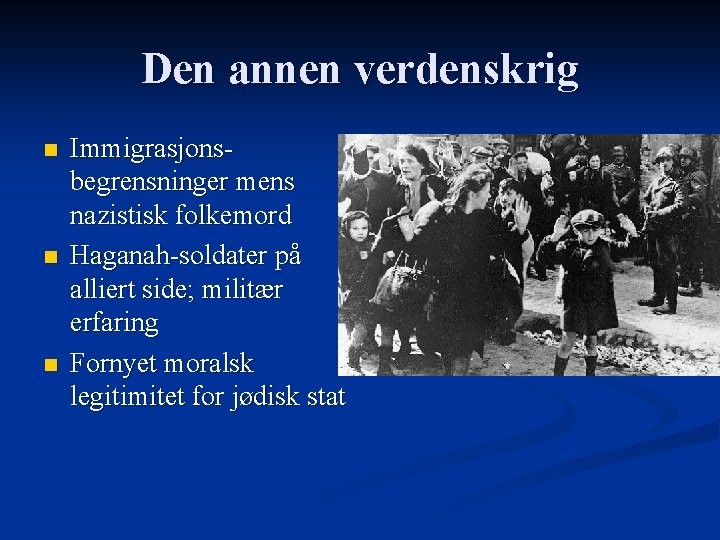 Den annen verdenskrig

- Immigrasjonsbegrensninger mens nazistisk folkemord
- Haganah-soldater på alliert side; militær erfaring
- Fornyet moralsk legitimitet for jødisk stat